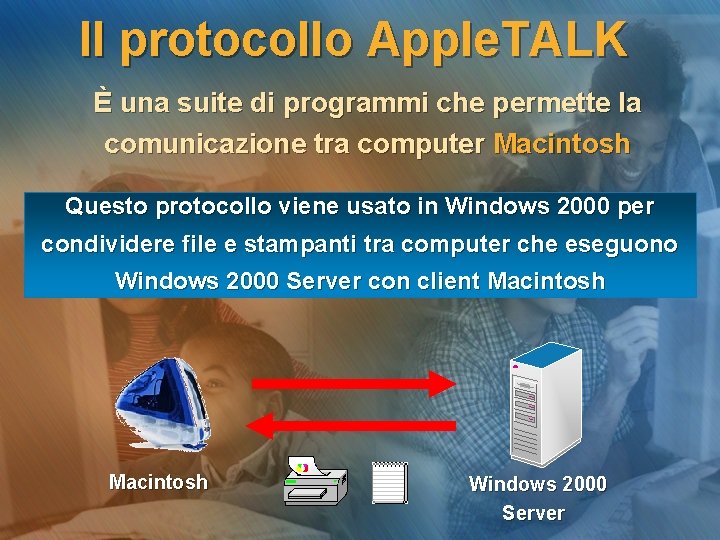 Il protocollo AppleTALK

È una suite di programmi che permette la comunicazione tra computer Macintosh

Questo protocollo viene usato in Windows 2000 per condividere file e stampanti tra computer che eseguono Windows 2000 Server con client Macintosh

Macintosh

Windows 2000 Server